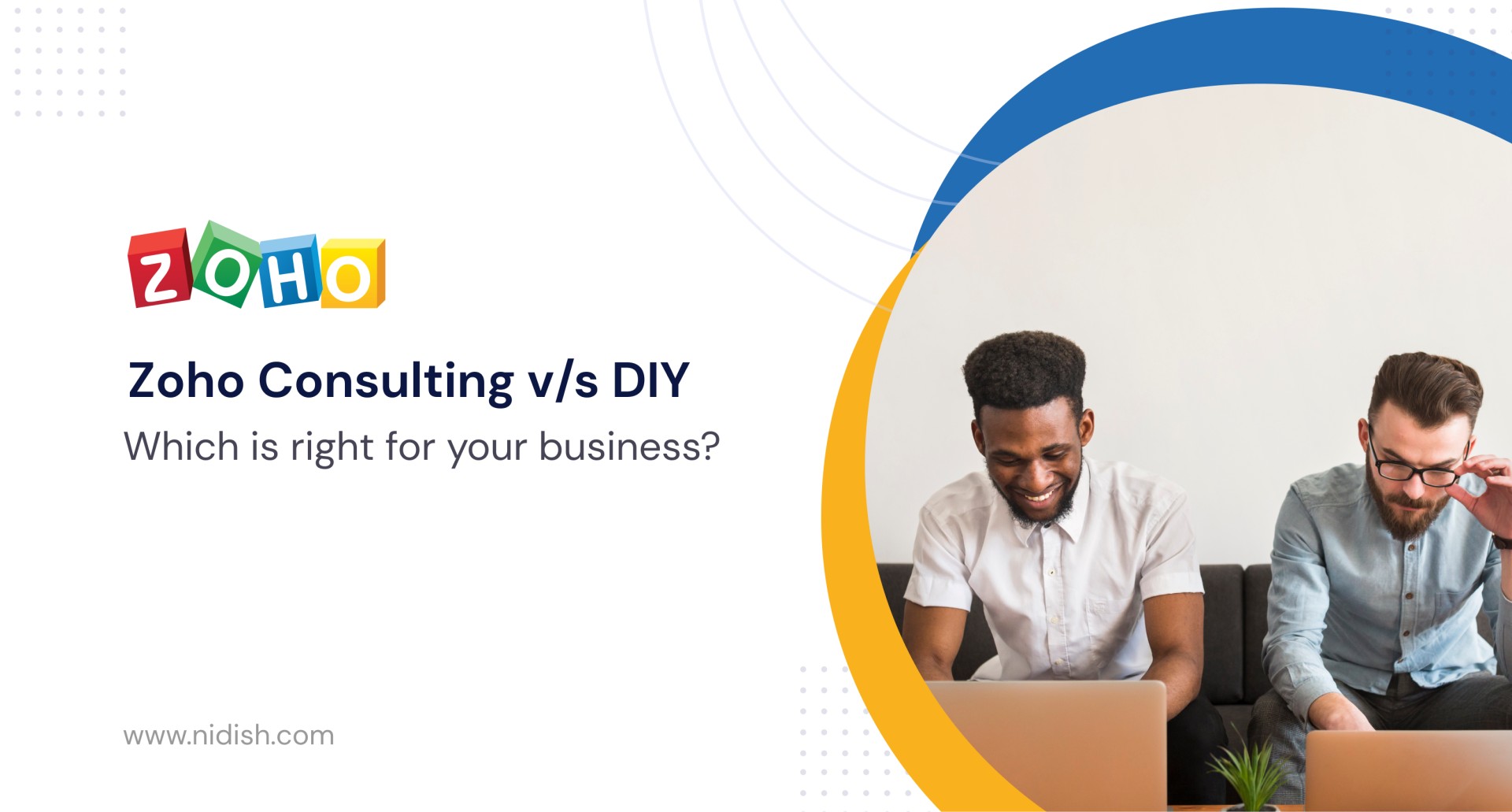 ZOHO

Zoho Consulting v/s DIY

Which is right for your business?

www.nidish.com